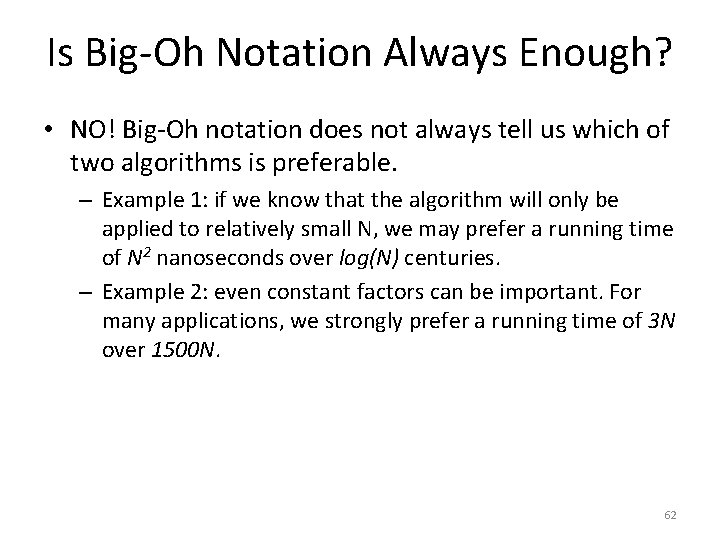 Is Big-Oh Notation Always Enough?

• NO! Big-Oh notation does not always tell us which of two algorithms is preferable.

– Example 1: if we know that the algorithm will only be applied to relatively small N, we may prefer a running time of $N^2$ nanoseconds over $log(N)$ centuries.

– Example 2: even constant factors can be important. For many applications, we strongly prefer a running time of $3N$ over $1500N$.

62